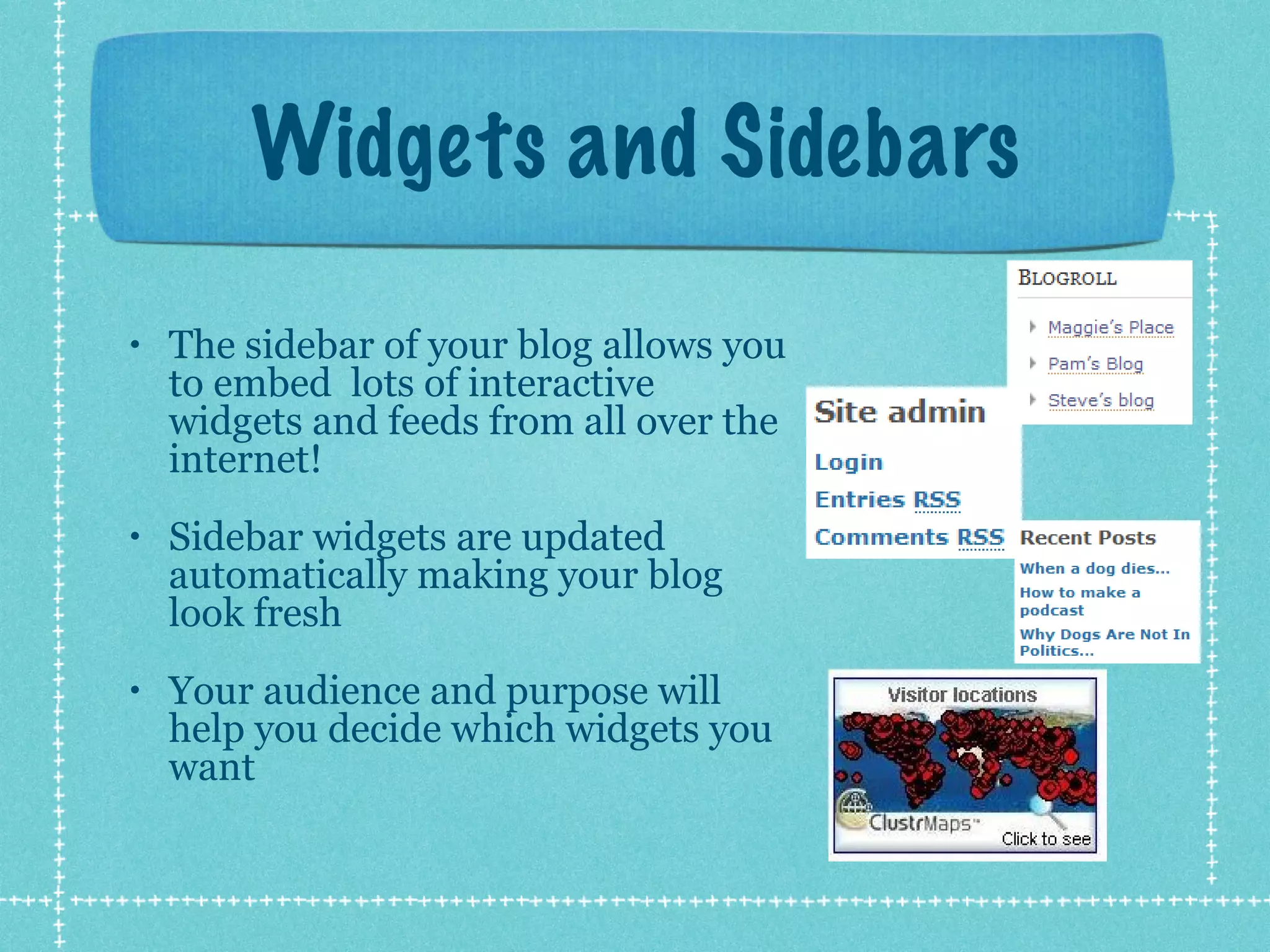 Widgets and Sidebars

• The sidebar of your blog allows you to embed lots of interactive widgets and feeds from all over the internet!

• Sidebar widgets are updated automatically making your blog look fresh

• Your audience and purpose will help you decide which widgets you want

BLOGROLL

Maggie's Place

Pam's Blog

Steve's blog

Site admin

Login

Entries RSS

Comments RSS

Recent Posts

When a dog dies...

How to make a podcast

Why Dogs Are Not In Politics...

Visitor locations

ClustrMaps™

Click to see